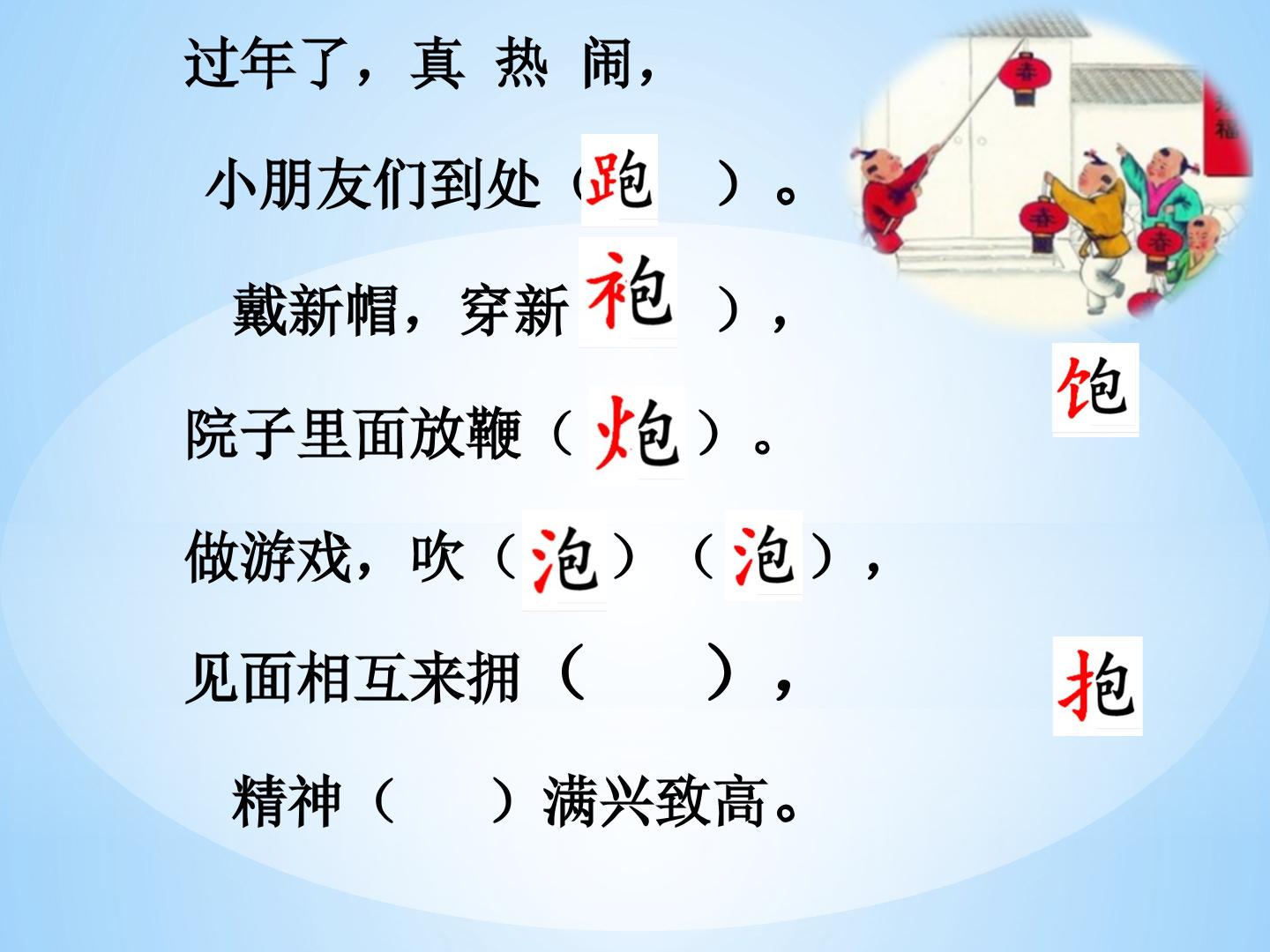 过年了，真 热 闹，

小朋友们到处（跑）。

戴新帽，穿新（袍），

院子里面放鞭（炮）。

做游戏，吹（泡）（泡），

见面相互来拥（ ），

精神（ ）满兴致高。

饱

抱